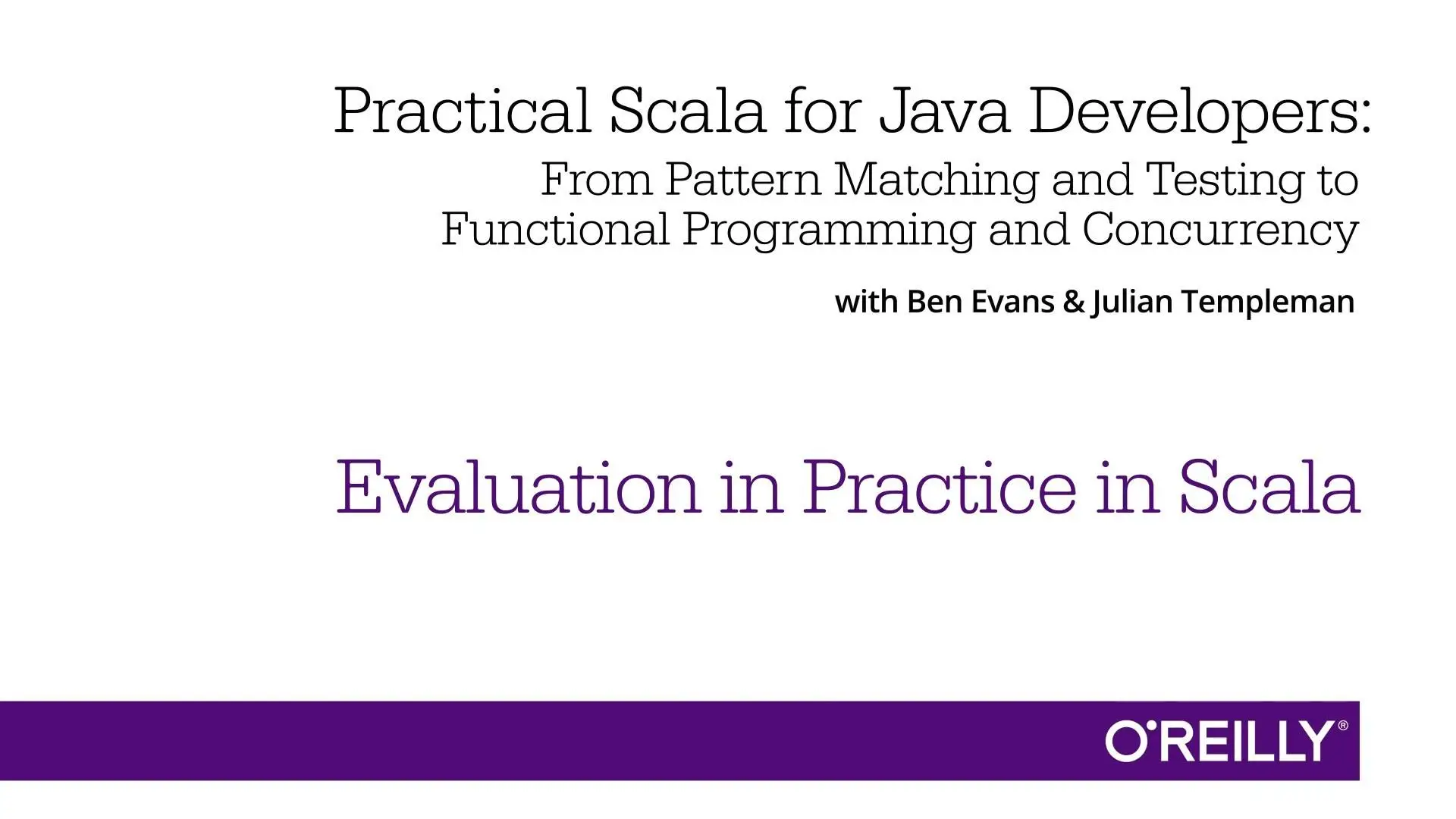 Practical Scala for Java Developers:
From Pattern Matching and Testing to Functional Programming and Concurrency

with Ben Evans & Julian Templeman

Evaluation in Practice in Scala

O'REILLY®